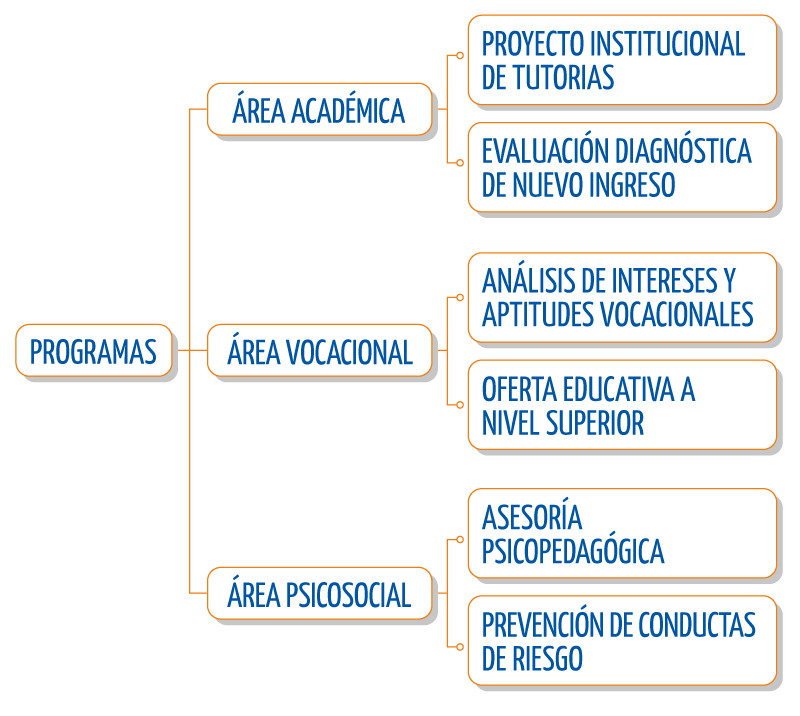 PROGRAMAS

ÁREA ACADÉMICA

PROYECTO INSTITUCIONAL DE TUTORIAS

EVALUACIÓN DIAGNÓSTICA DE NUEVO INGRESO

ÁREA VOCACIONAL

ANÁLISIS DE INTERESES Y APTITUDES VOCACIONALES

OFERTA EDUCATIVA A NIVEL SUPERIOR

ÁREA PSICOSOCIAL

ASESORÍA PSICOPEDAGÓGICA

PREVENCIÓN DE CONDUCTAS DE RIESGO